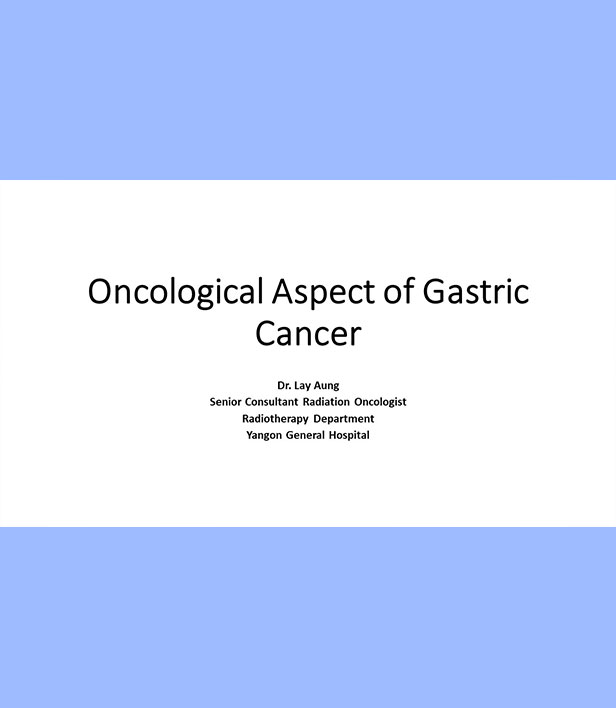 Oncological Aspect of Gastric Cancer

Dr. Lay Aung
Senior Consultant Radiation Oncologist
Radiotherapy Department
Yangon General Hospital